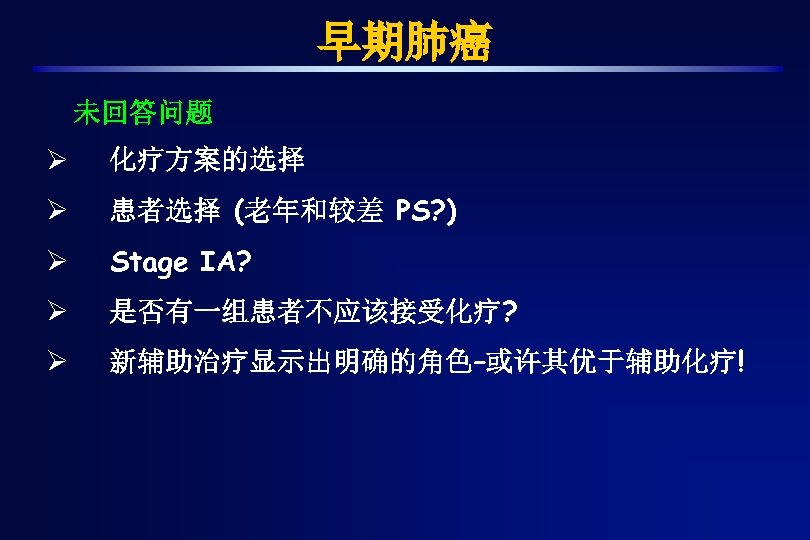 早期肺癌

未回答问题

➢ 化疗方案的选择

➢ 患者选择 (老年和较差 PS?)

➢ Stage IA?

➢ 是否有一组患者不应该接受化疗?

➢ 新辅助治疗显示出明确的角色-或许其优于辅助化疗!